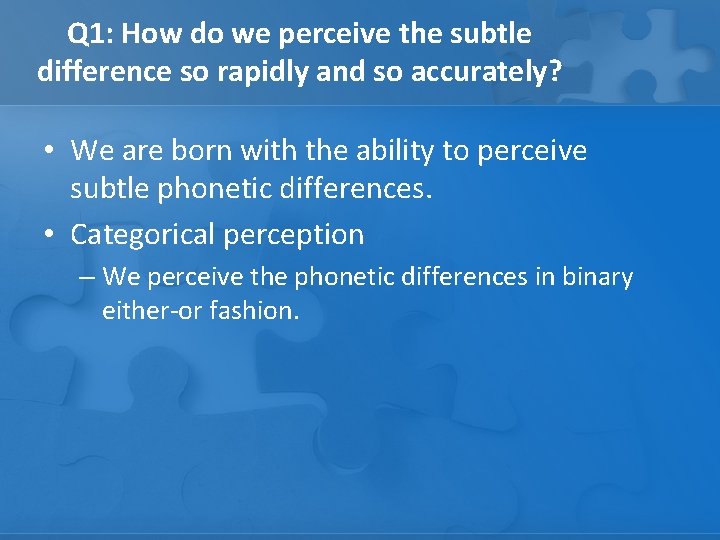 Q1: How do we perceive the subtle difference so rapidly and so accurately?

• We are born with the ability to perceive subtle phonetic differences.

• Categorical perception

– We perceive the phonetic differences in binary either-or fashion.